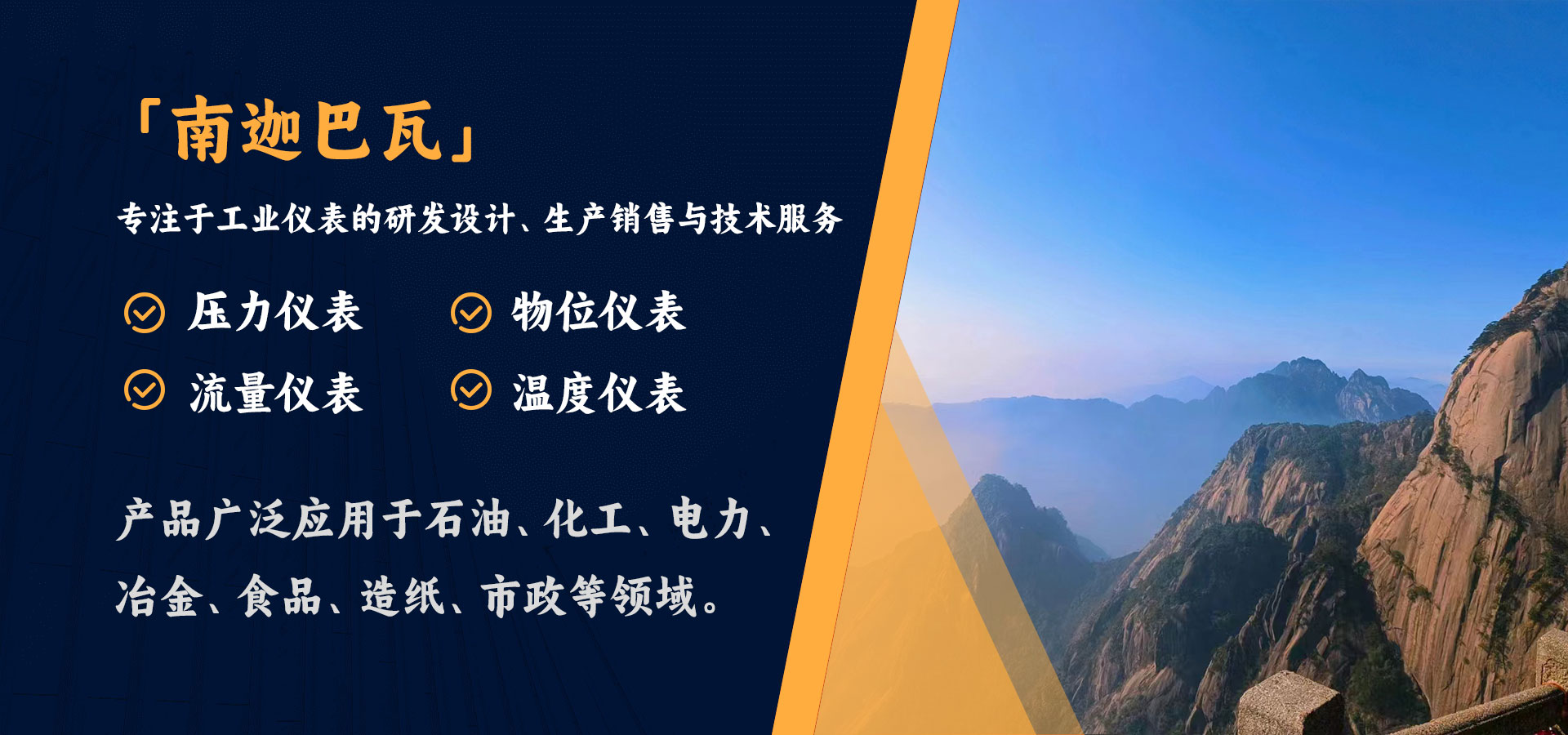 「南迦巴瓦」

专注于工业仪表的研发设计、生产销售与技术服务

压力仪表

物位仪表

流量仪表

温度仪表

产品广泛应用于石油、化工、电力、冶金、食品、造纸、市政等领域。